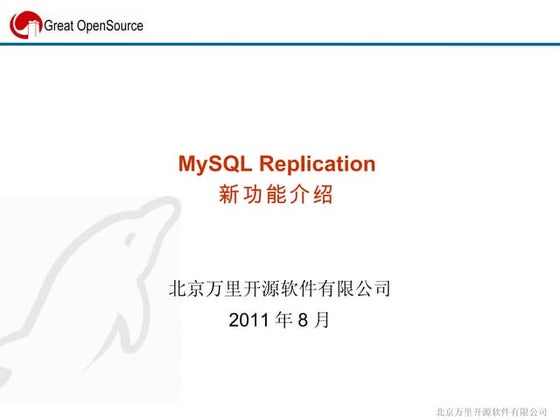 Great OpenSource

MySQL Replication
新功能介绍

北京万里开源软件有限公司
2011 年 8 月

北京万里开源软件有限公司